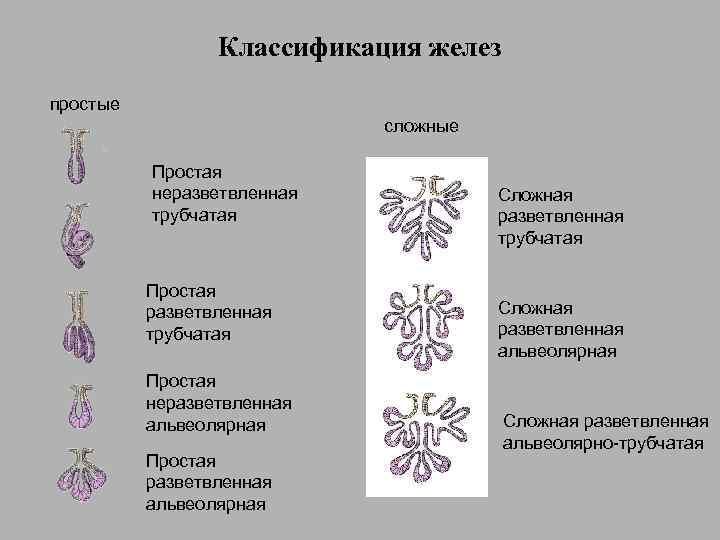 Классификация желез

простые

Простая неразветвленная трубчатая

Простая разветвленная трубчатая

Простая неразветвленная альвеолярная

Простая разветвленная альвеолярная

сложные

Сложная разветвленная трубчатая

Сложная разветвленная альвеолярная

Сложная разветвленная альвеолярно-трубчатая